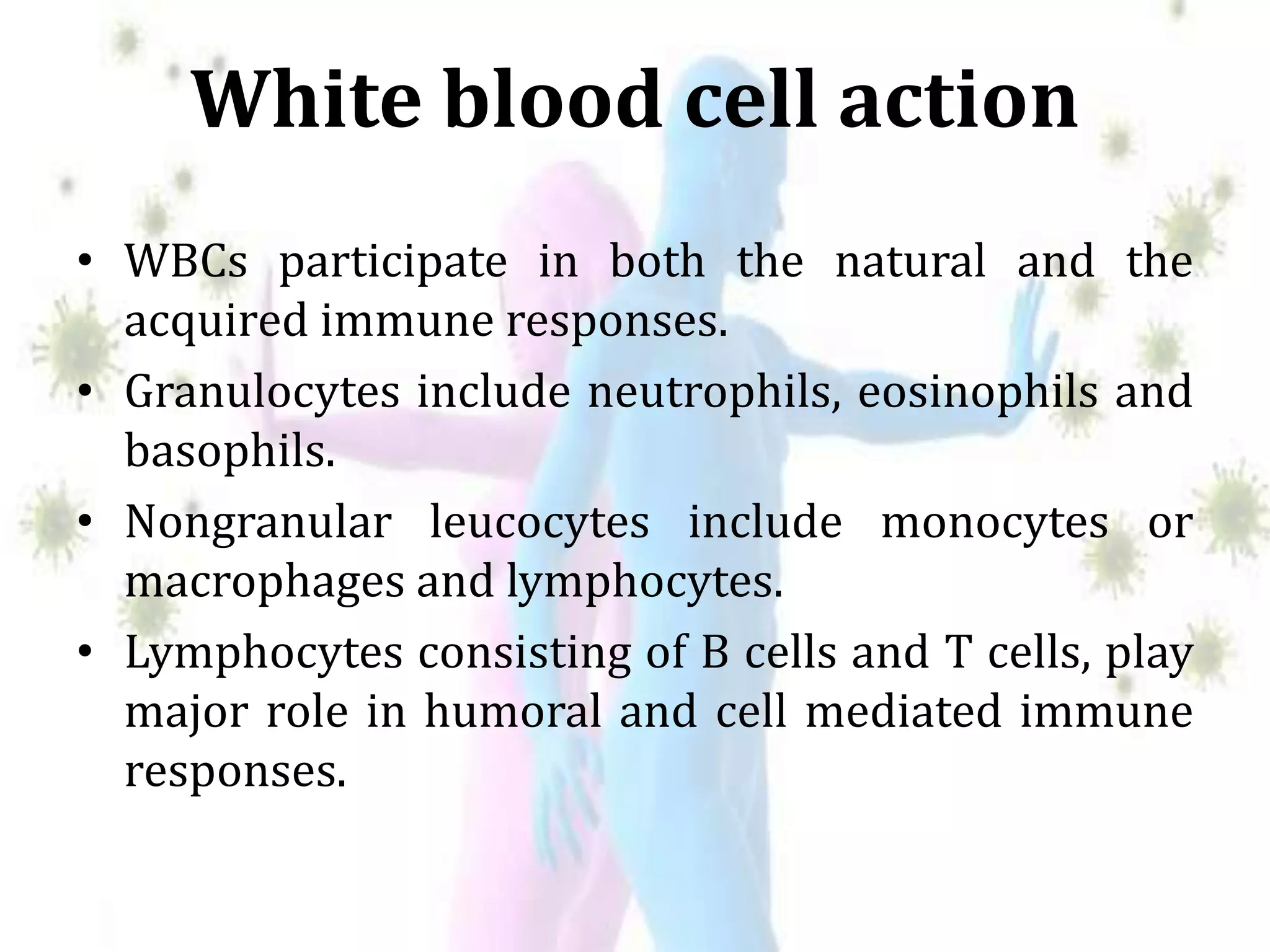 White blood cell action

• WBCs participate in both the natural and the acquired immune responses.
• Granulocytes include neutrophils, eosinophils and basophils.
• Nongranular leucocytes include monocytes or macrophages and lymphocytes.
• Lymphocytes consisting of B cells and T cells, play major role in humoral and cell mediated immune responses.